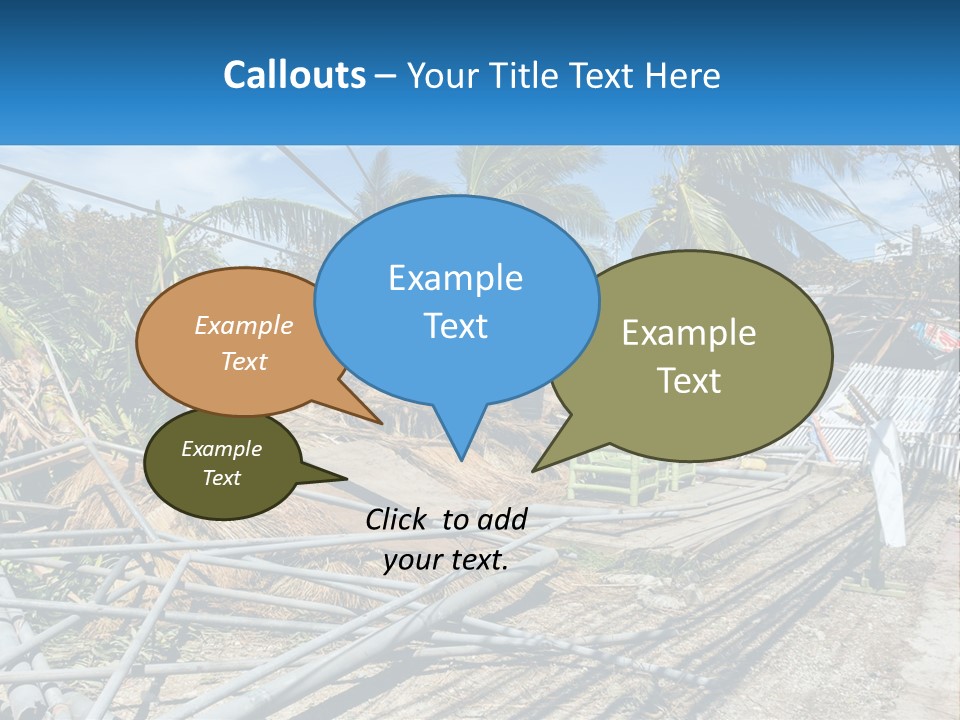 Callouts – Your Title Text Here

Example Text

Example Text

Example Text

Example Text

Click to add your text.